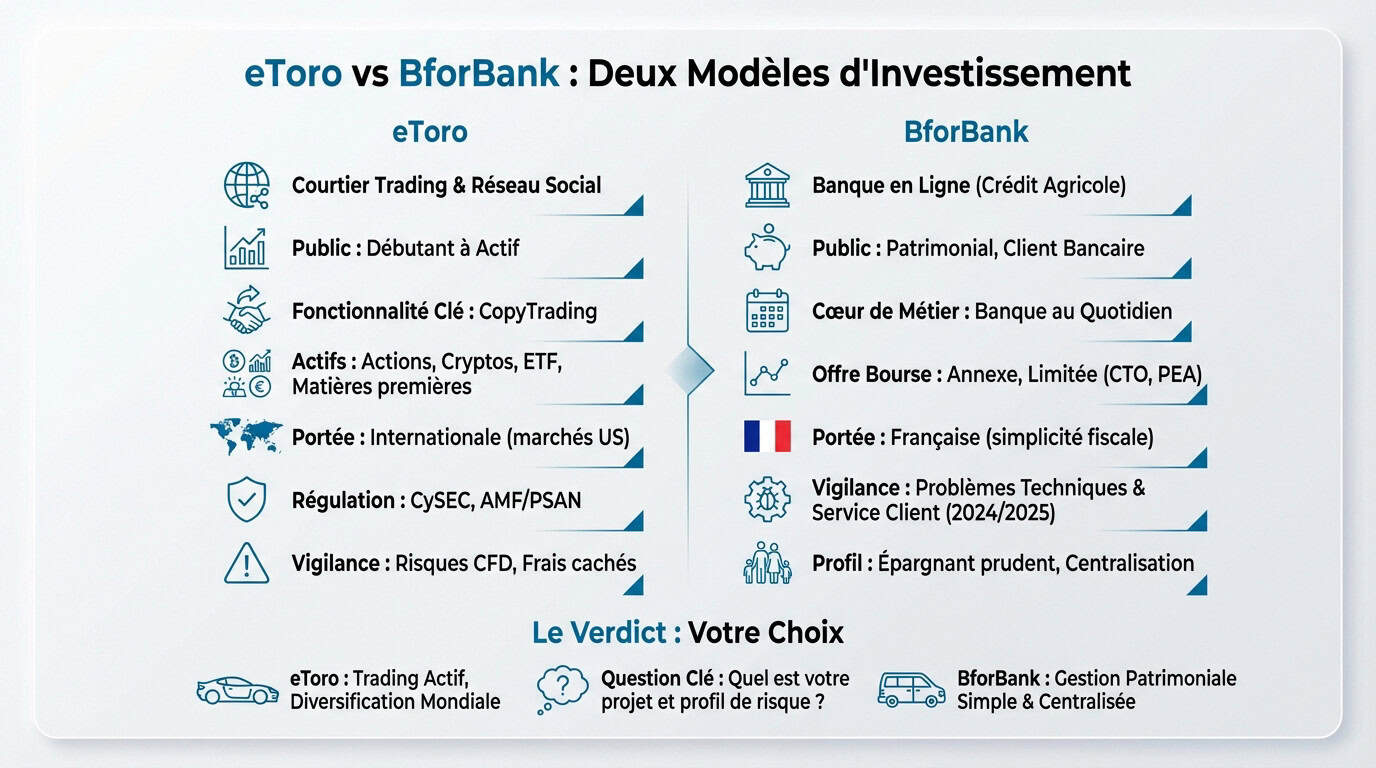 eToro vs BforBank : Deux Modèles d'Investissement

eToro

Courtier Trading & Réseau Social

Public : Débutant à Actif

Fonctionnalité Clé : CopyTrading

Actifs : Actions, Cryptos, ETF, Matières premières

Portée : Internationale (marchés US)

Régulation : CySEC, AMF/PSAN

Vigilance : Risques CFD, Frais cachés

BforBank

Banque en Ligne (Crédit Agricole)

Public : Patrimonial, Client Bancaire

Cœur de Métier : Banque au Quotidien

Offre Bourse : Annexe, Limitée (CTO, PEA)

Portée : Française (simplicité fiscale)

Vigilance : Problèmes Techniques & Service Client (2024/2025)

Profil : Épargnant prudent, Centralisation

Le Verdict : Votre Choix

eToro : Trading Actif, Diversification Mondiale

Question Clé : Quel est votre projet et profil de risque ?

BforBank : Gestion Patrimoniale Simple & Centralisée